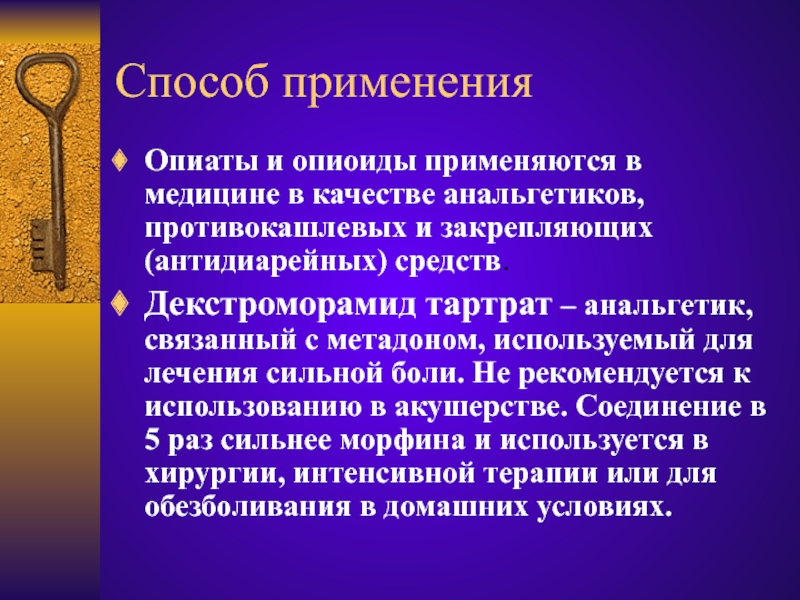 Способ применения

Опиаты и опиоиды применяются в медицине в качестве анальгетиков, противокашлевых и закрепляющих (антидиарейных) средств.

Декстроморамид тартрат – анальгетик, связанный с метадоном, используемый для лечения сильной боли. Не рекомендуется к использованию в акушерстве. Соединение в 5 раз сильнее морфина и используется в хирургии, интенсивной терапии или для обезболивания в домашних условиях.